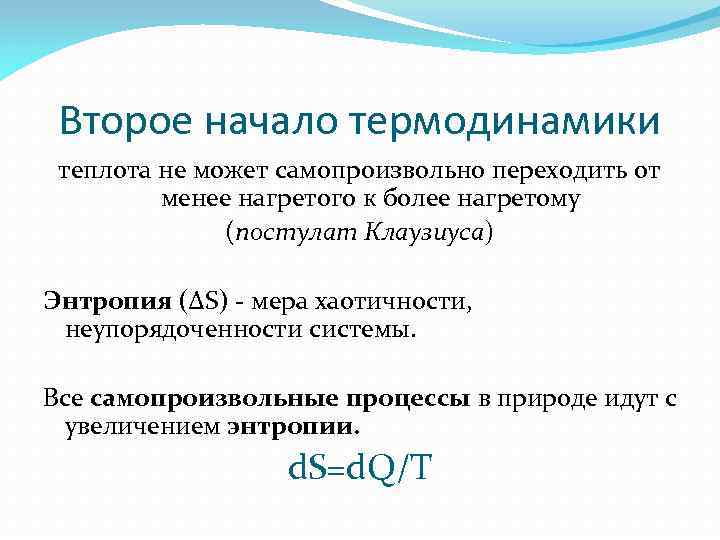 Второе начало термодинамики

теплота не может самопроизвольно переходить от менее нагретого к более нагретому
(постулат Клаузиуса)

Энтропия ($\Delta S$) - мера хаотичности, неупорядоченности системы.

Все самопроизвольные процессы в природе идут с увеличением энтропии.

$dS=dQ/T$